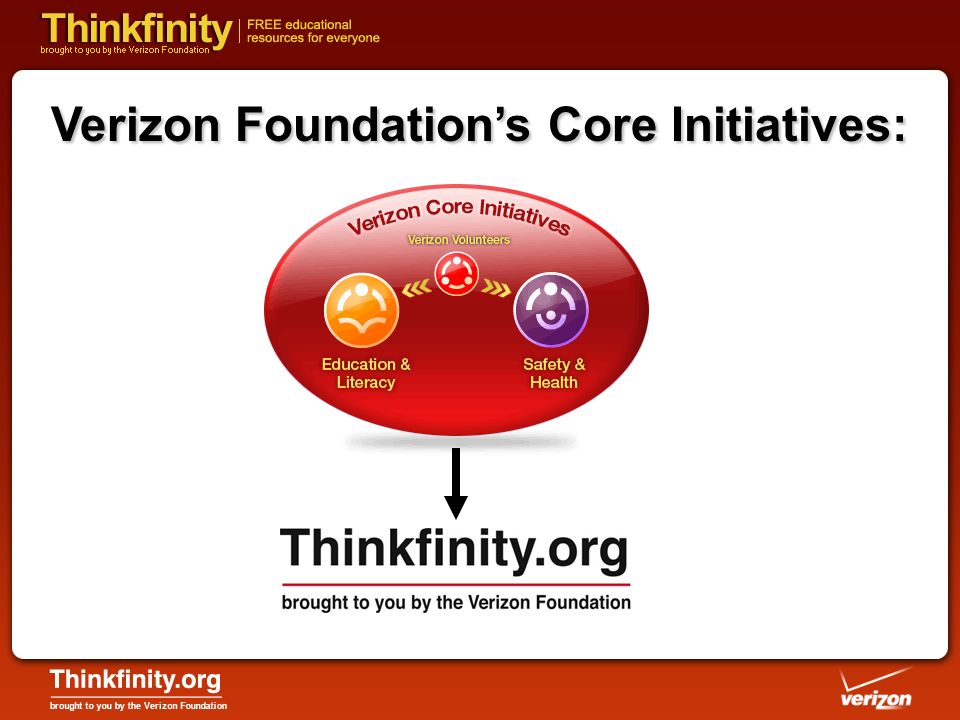 Thinkfinity
brought to you by the Verizon Foundation

FREE educational resources for everyone

Verizon Foundation's Core Initiatives:

Verizon Core Initiatives

Verizon Volunteers

Education & Literacy

Safety & Health

Thinkfinity.org

brought to you by the Verizon Foundation

Thinkfinity.org
brought to you by the Verizon Foundation

verizon